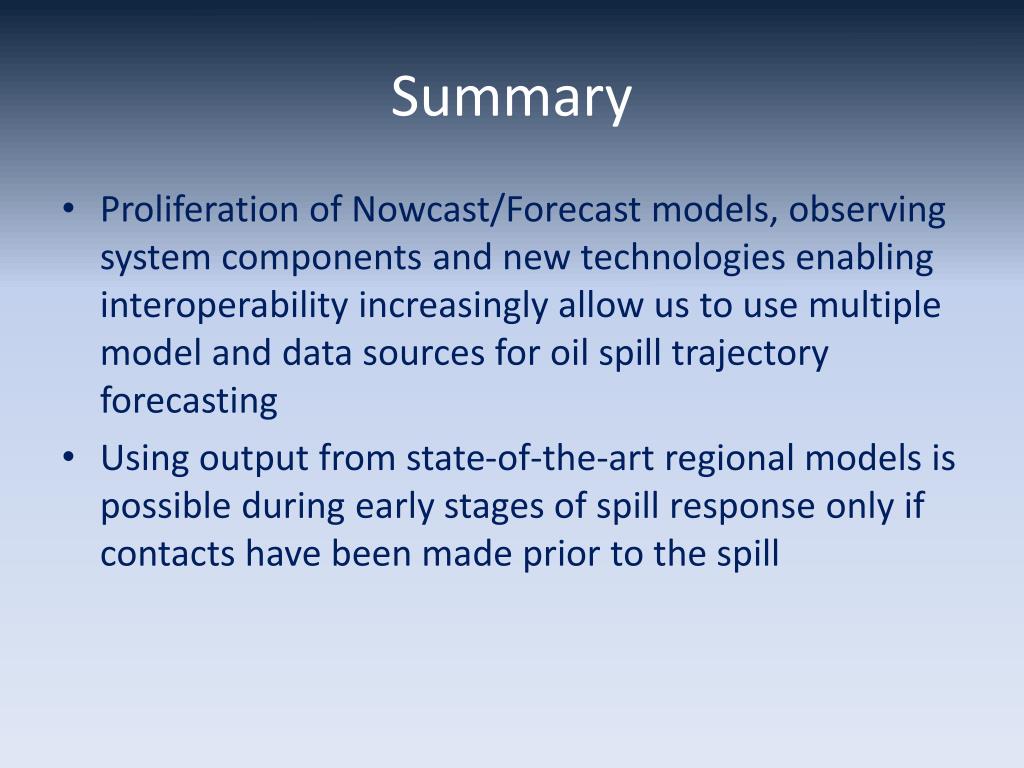 Summary

• Proliferation of Nowcast/Forecast models, observing system components and new technologies enabling interoperability increasingly allow us to use multiple model and data sources for oil spill trajectory forecasting

• Using output from state-of-the-art regional models is possible during early stages of spill response only if contacts have been made prior to the spill